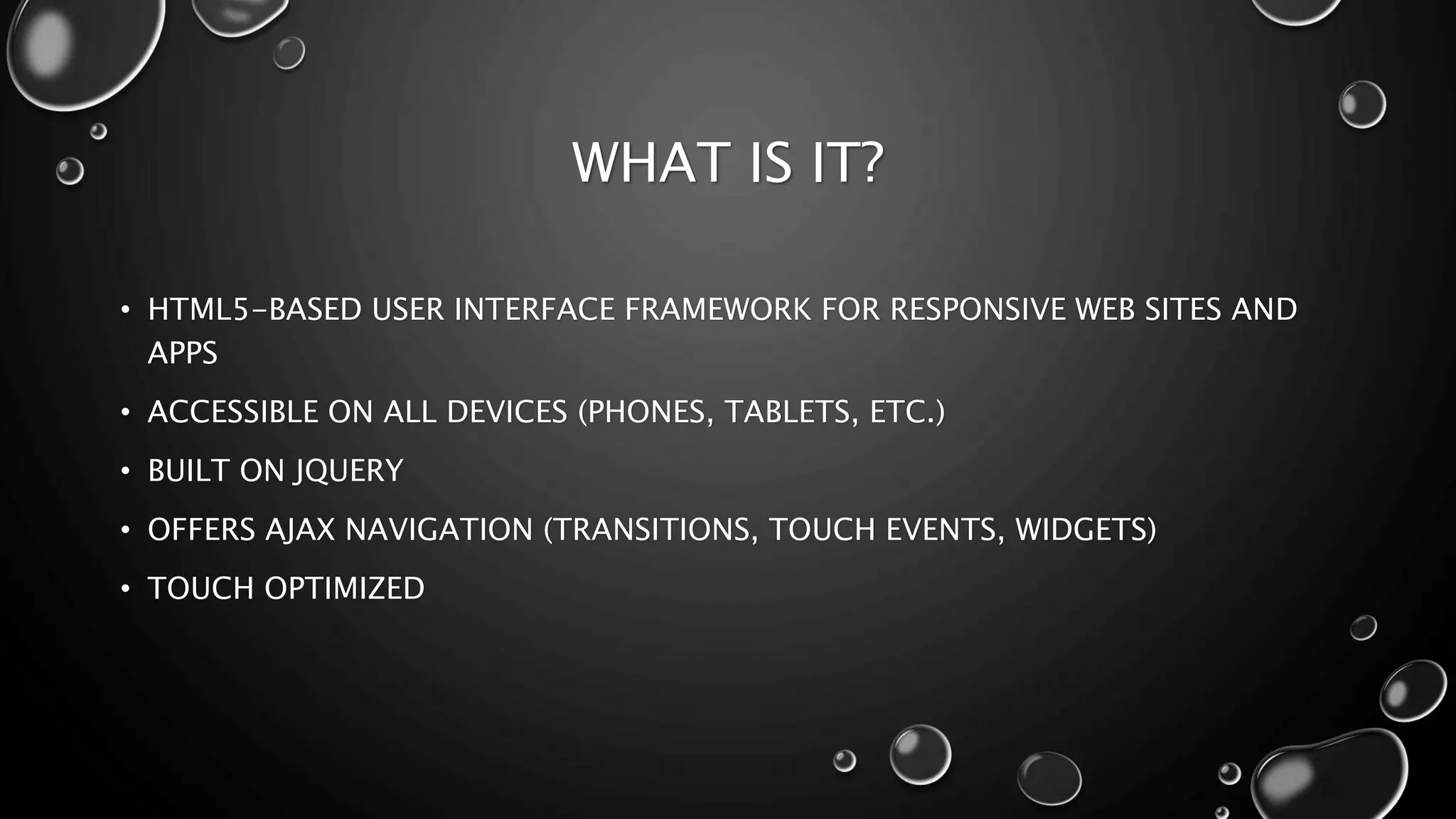 WHAT IS IT?

• HTML5-BASED USER INTERFACE FRAMEWORK FOR RESPONSIVE WEB SITES AND APPS

• ACCESSIBLE ON ALL DEVICES (PHONES, TABLETS, ETC.)

• BUILT ON JQUERY

• OFFERS AJAX NAVIGATION (TRANSITIONS, TOUCH EVENTS, WIDGETS)

• TOUCH OPTIMIZED